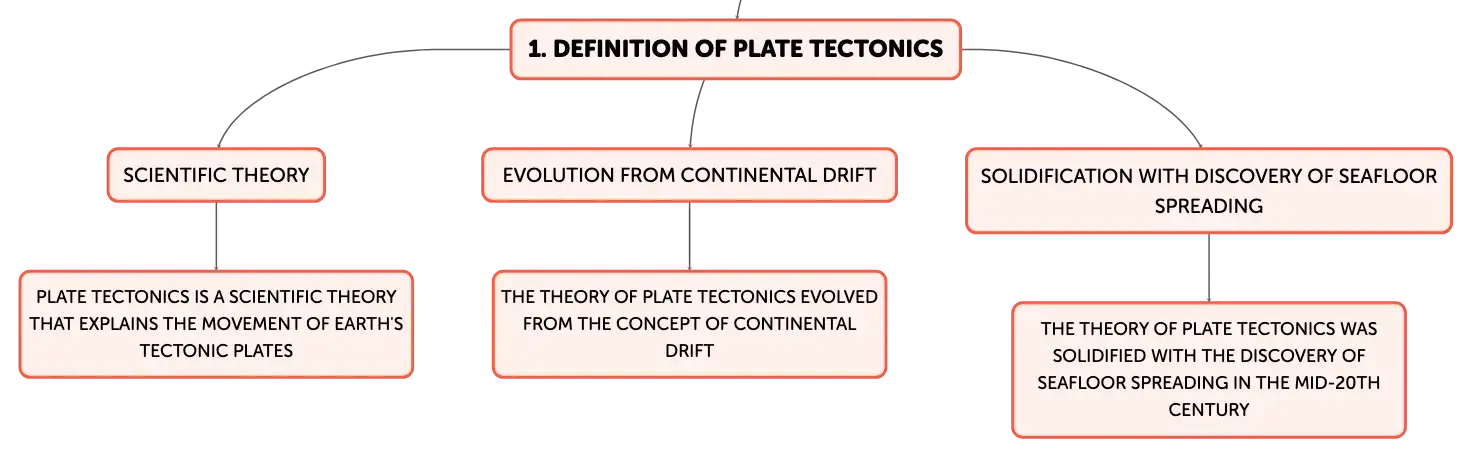 1. DEFINITION OF PLATE TECTONICS

SCIENTIFIC THEORY

PLATE TECTONICS IS A SCIENTIFIC THEORY THAT EXPLAINS THE MOVEMENT OF EARTH'S TECTONIC PLATES

EVOLUTION FROM CONTINENTAL DRIFT

THE THEORY OF PLATE TECTONICS EVOLVED FROM THE CONCEPT OF CONTINENTAL DRIFT

SOLIDIFICATION WITH DISCOVERY OF SEAFLOOR SPREADING

THE THEORY OF PLATE TECTONICS WAS SOLIDIFIED WITH THE DISCOVERY OF SEAFLOOR SPREADING IN THE MID-20TH CENTURY